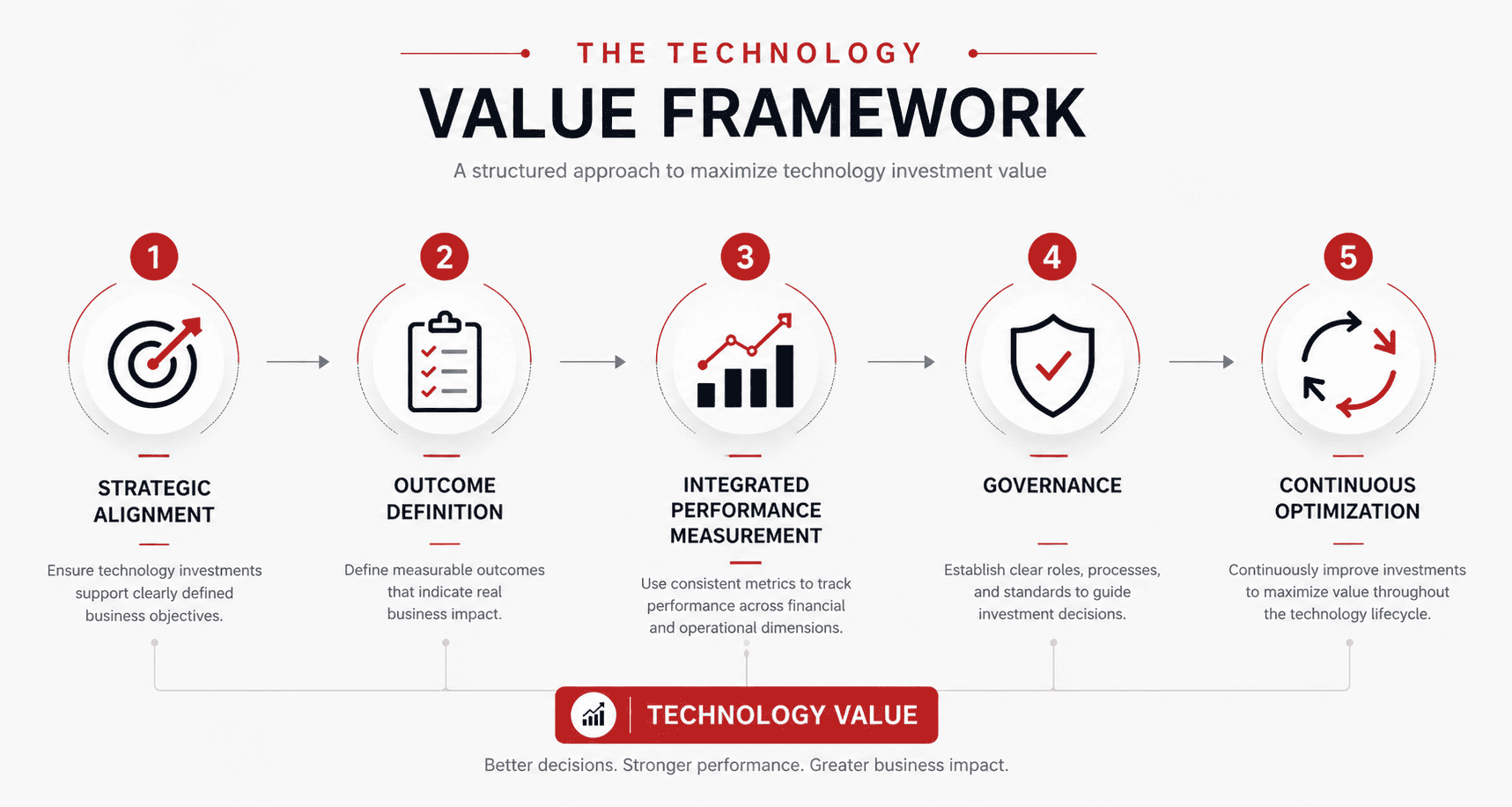 THE TECHNOLOGY

VALUE FRAMEWORK

A structured approach to maximize technology investment value

1

STRATEGIC ALIGNMENT

Ensure technology investments support clearly defined business objectives.

2

OUTCOME DEFINITION

Define measurable outcomes that indicate real business impact.

3

INTEGRATED PERFORMANCE MEASUREMENT

Use consistent metrics to track performance across financial and operational dimensions.

4

GOVERNANCE

Establish clear roles, processes, and standards to guide investment decisions.

5

CONTINUOUS OPTIMIZATION

Continuously improve investments to maximize value throughout the technology lifecycle.

TECHNOLOGY VALUE

Better decisions. Stronger performance. Greater business impact.